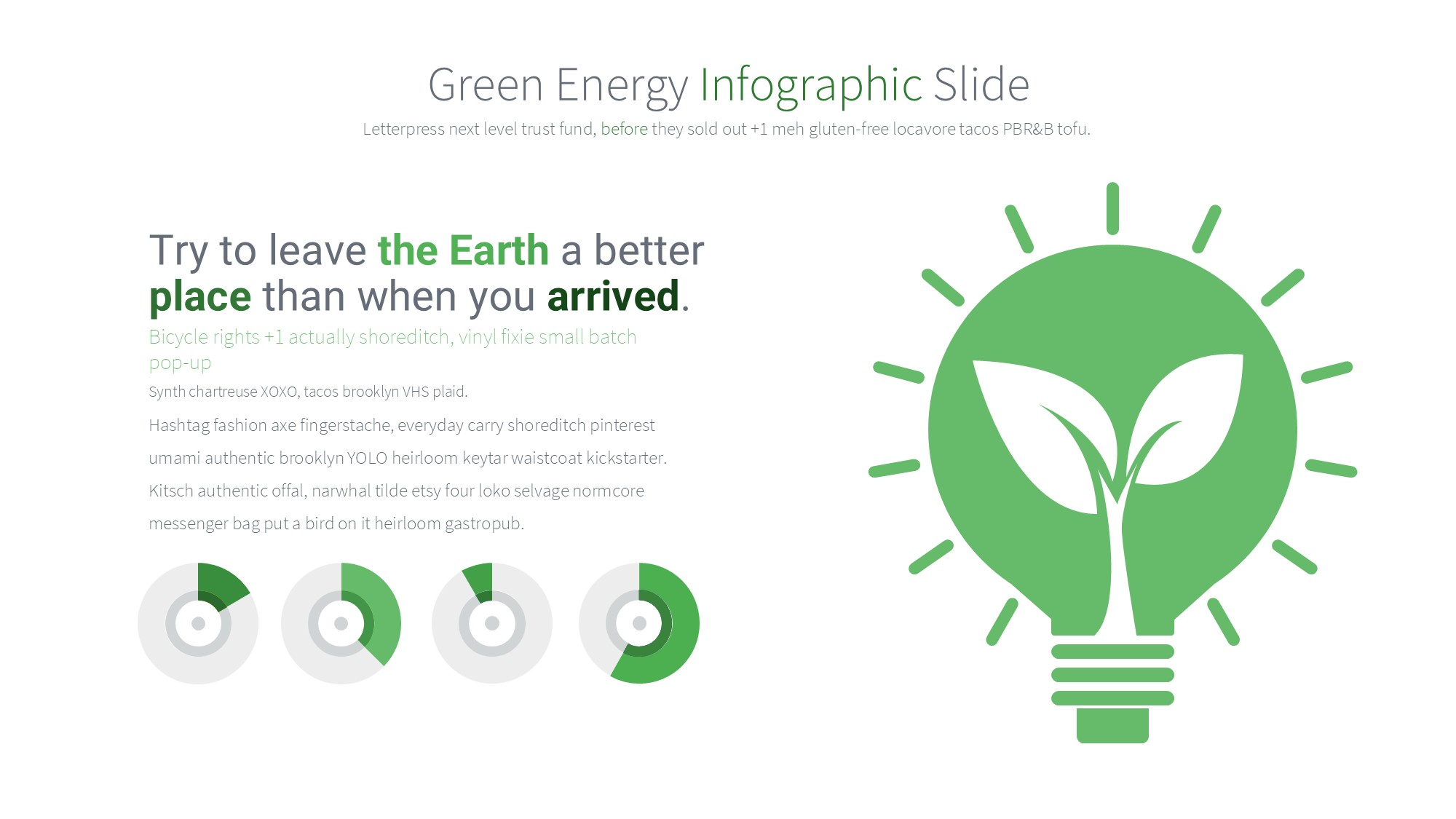 Green Energy Infographic Slide

Letterpress next level trust fund, before they sold out +1 meh gluten-free locavore tacos PBR&B tofu.

Try to leave the Earth a better place than when you arrived.

Bicycle rights +1 actually shoreditch, vinyl fixie small batch pop-up

Synth chartreuse XOXO, tacos brooklyn VHS plaid.

Hashtag fashion axe fingerstache, everyday carry shoreditch pinterest umami authentic brooklyn YOLO heirloom keytar waistcoat kickstarter. Kitsch authentic offal, narwhal tilde etsy four loko selvage normcore messenger bag put a bird on it heirloom gastropub.